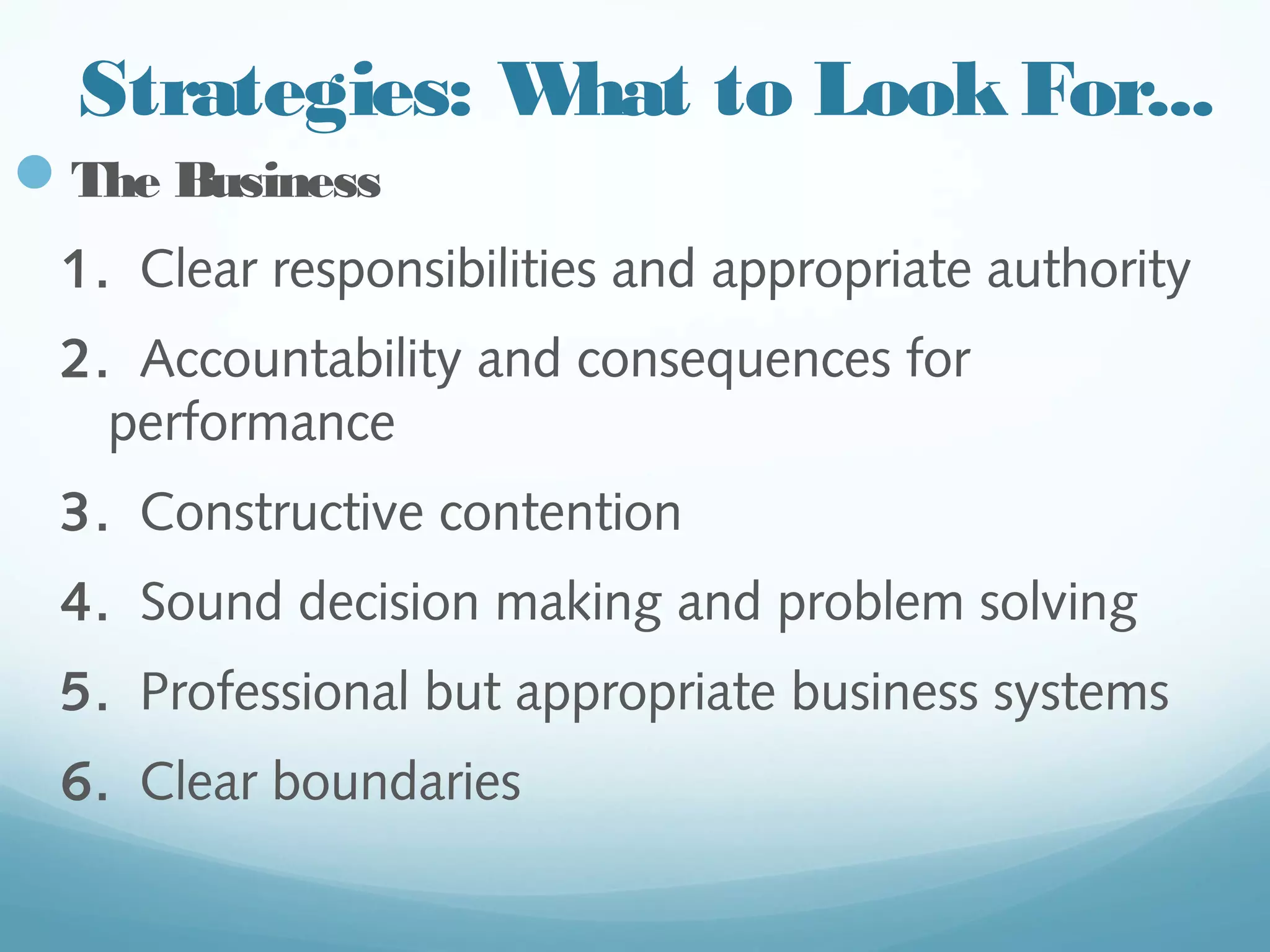 Strategies: What to Look For…

The Business

1. Clear responsibilities and appropriate authority
2. Accountability and consequences for performance
3. Constructive contention
4. Sound decision making and problem solving
5. Professional but appropriate business systems
6. Clear boundaries